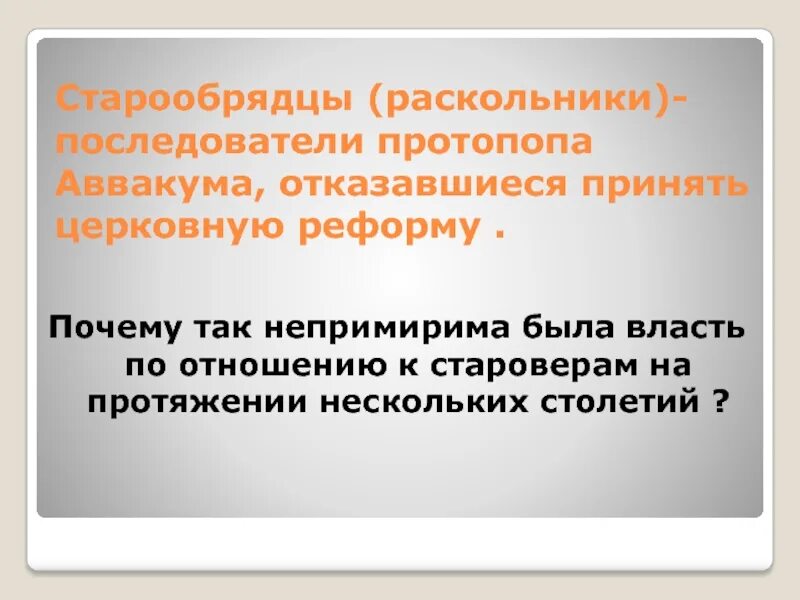 Старообрядцы (раскольники)- последователи протопопа Аввакума, отказавшиеся принять церковную реформу .

Почему так непримирима была власть по отношению к староверам на протяжении нескольких столетий ?